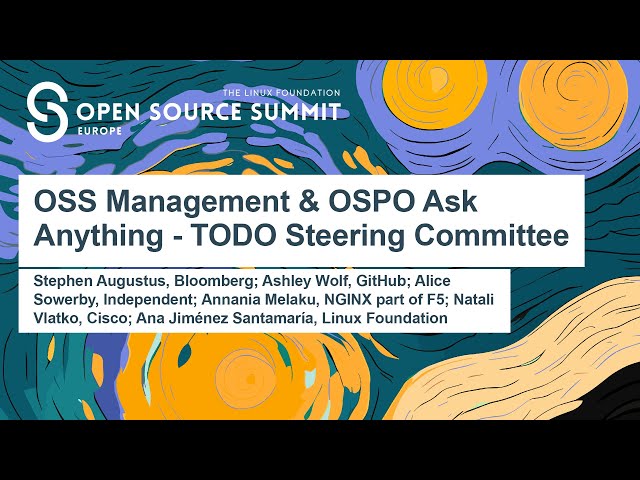 THE LINUX FOUNDATION
OPEN SOURCE SUMMIT
EUROPE

OSS Management & OSPO Ask Anything - TODO Steering Committee

Stephen Augustus, Bloomberg; Ashley Wolf, GitHub; Alice Sowerby, Independent; Annania Melaku, NGINX part of F5; Natali Vlatko, Cisco; Ana Jiménez Santamaría, Linux Foundation